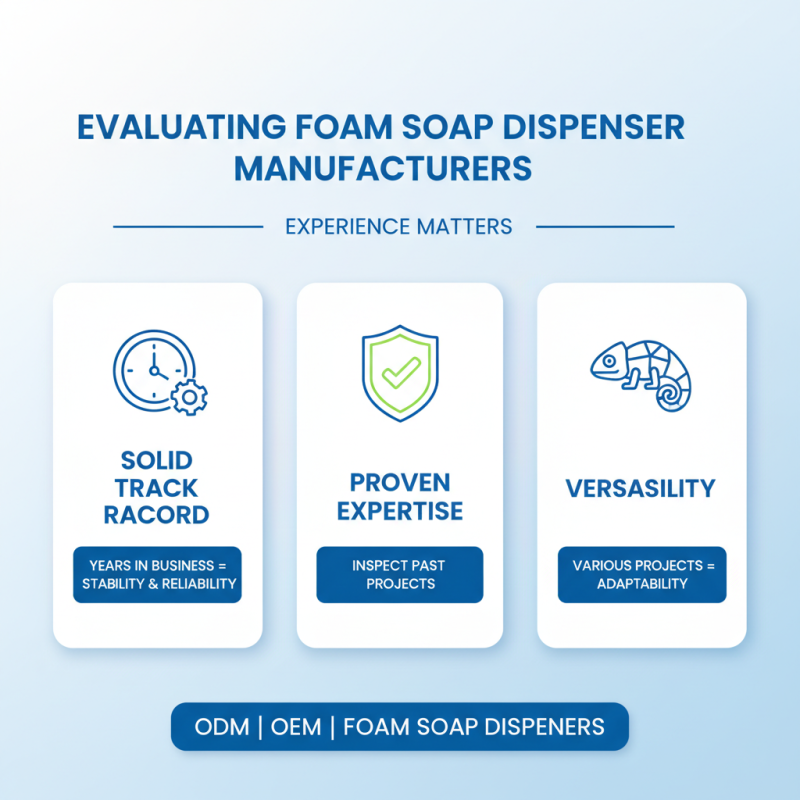 EVALUATING FOAM SOAP DISPENSER MANUFACTURERS

EXPERIENCE MATTERS

SOLID TRACK RACORD

YEARS IN BUSINESS = STABILITY & RELIABILITY

PROVEN EXPERTISE

INSPECT PAST PROJECTS

VERSASILITY

VARIOUS PROJECTS = ADAPTABILITY

ODM | OEM | FOAM SOAP DISPENERS